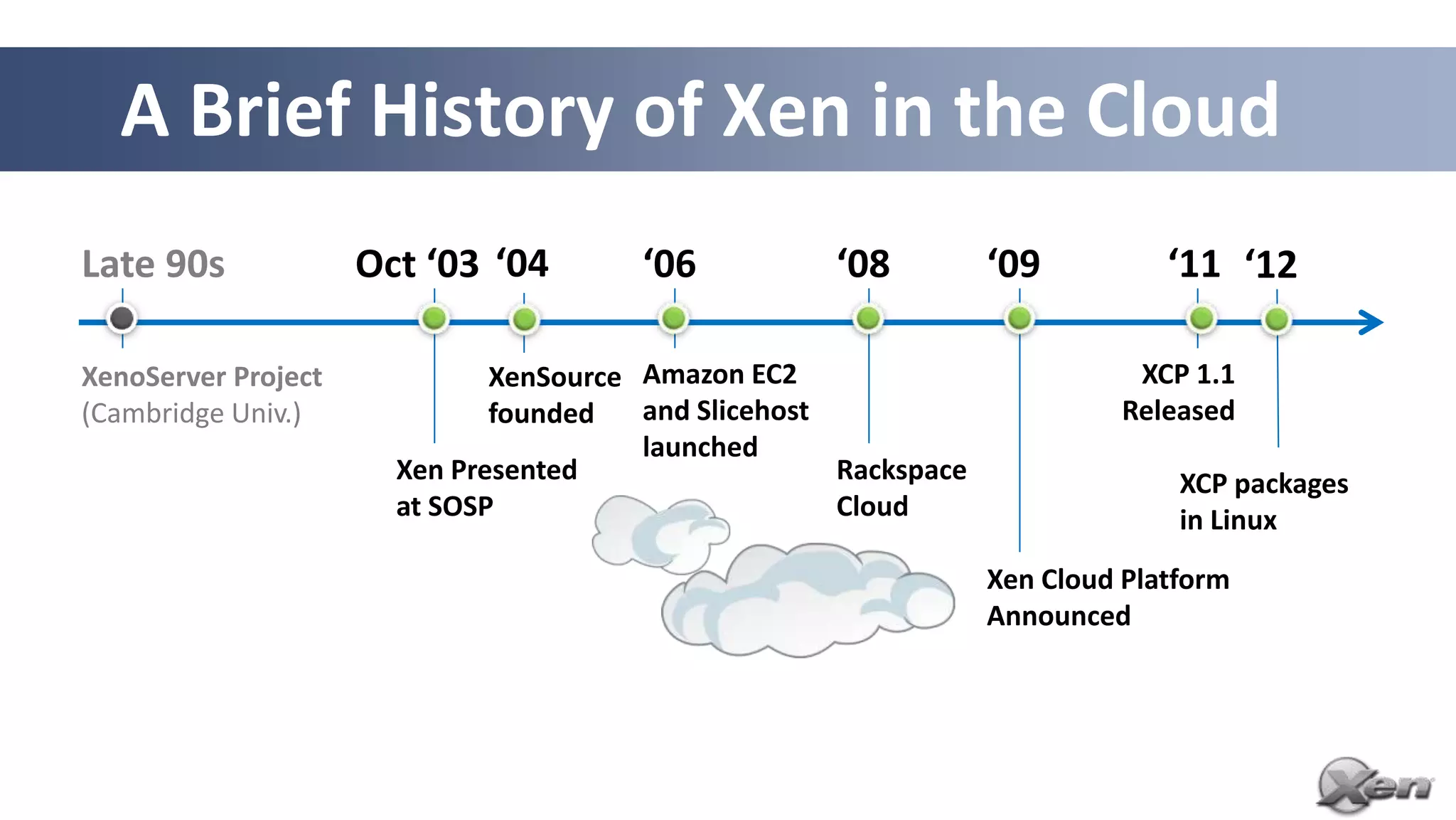 A Brief History of Xen in the Cloud

Late 90s

Oct ‘03

‘04

‘06

‘08

‘09

‘11

‘12

XenoServer Project (Cambridge Univ.)

Xen Presented at SOSP

XenSource founded

Amazon EC2 and Slicehost launched

Rackspace Cloud

Xen Cloud Platform Announced

XCP 1.1 Released

XCP packages in Linux

Xen